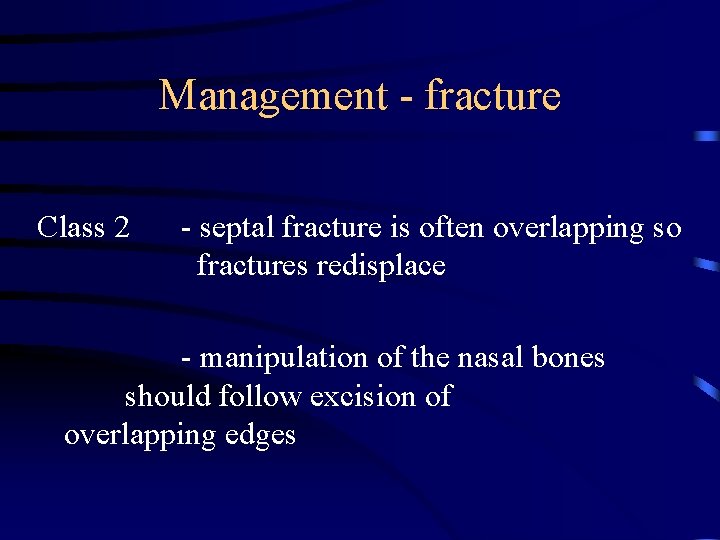 Management - fracture

Class 2 - septal fracture is often overlapping so fractures redisplace

- manipulation of the nasal bones should follow excision of overlapping edges